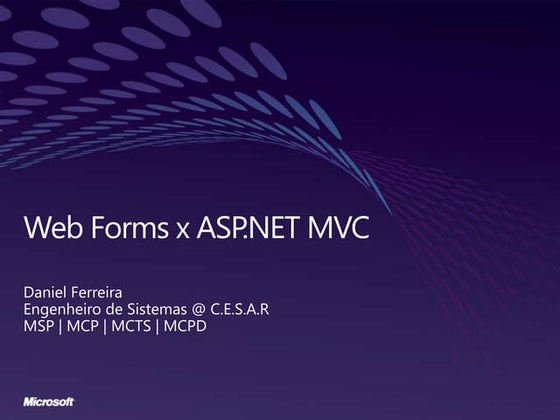 Web Forms x ASP.NET MVC

Daniel Ferreira
Engenheiro de Sistemas @ C.E.S.A.R
MSP | MCP | MCTS | MCPD

Microsoft